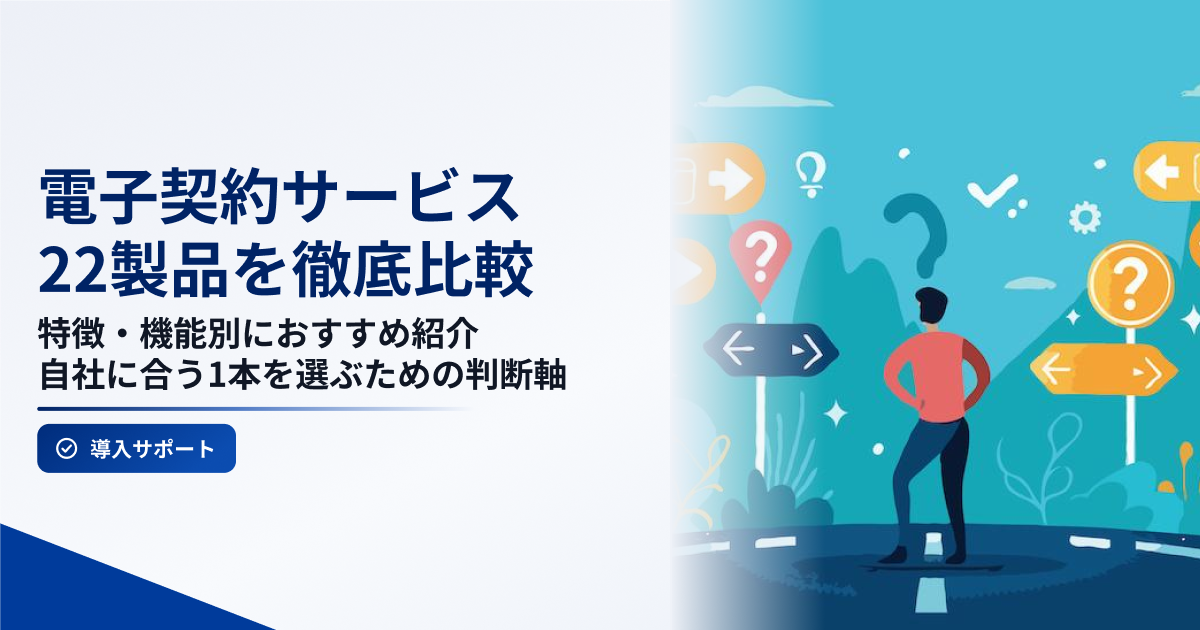 電子契約サービス
22製品を徹底比較

特徴・機能別におすすめ紹介
自社に合う1本を選ぶための判断軸

導入サポート